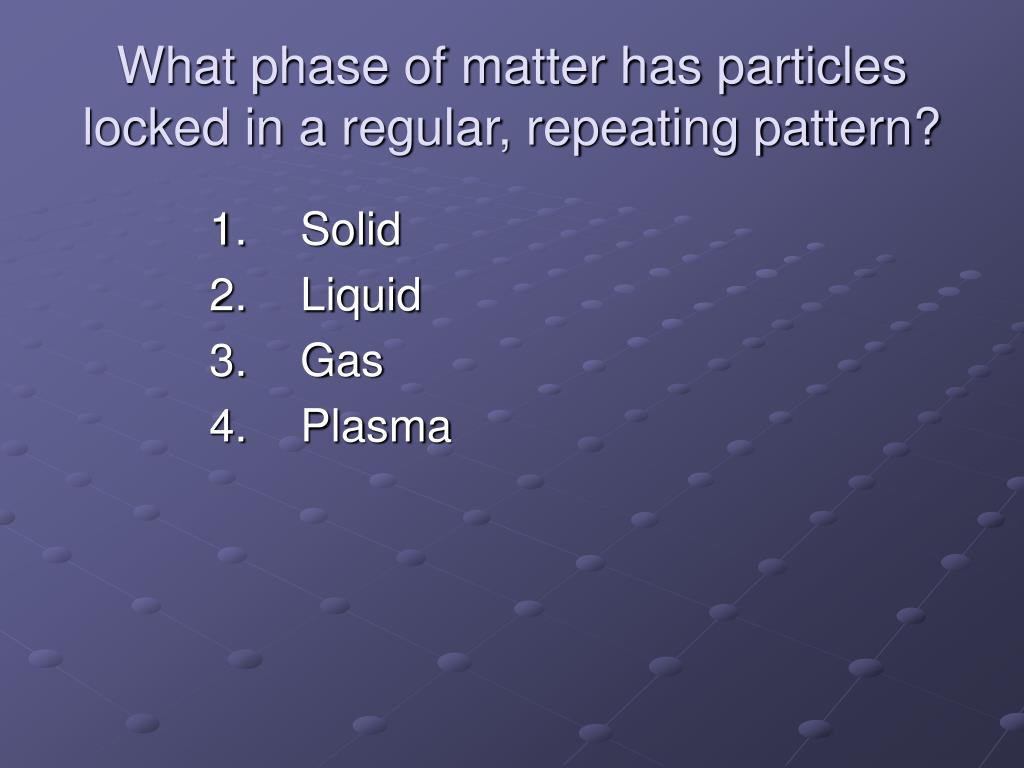 What phase of matter has particles locked in a regular, repeating pattern?

1. Solid
2. Liquid
3. Gas
4. Plasma